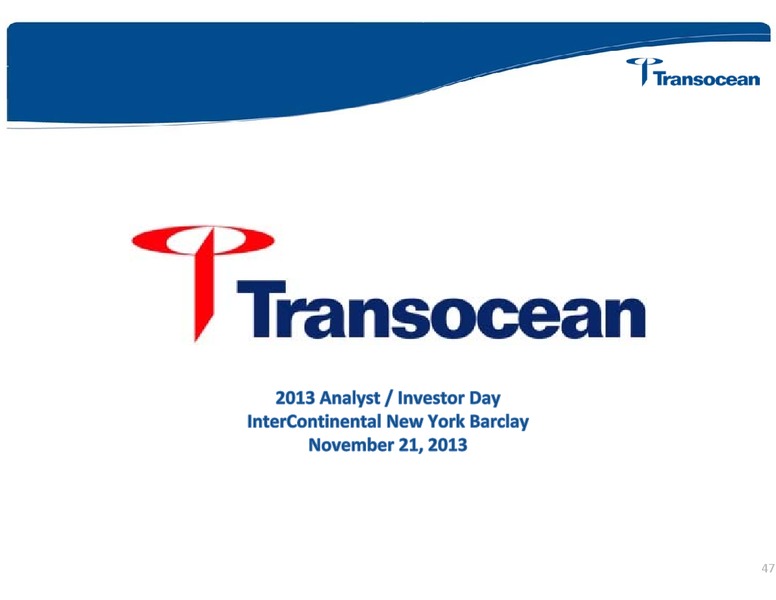 Transocean

Transocean

2013 Analyst / Investor Day
InterContinental New York Barclay
November 21, 2013

47